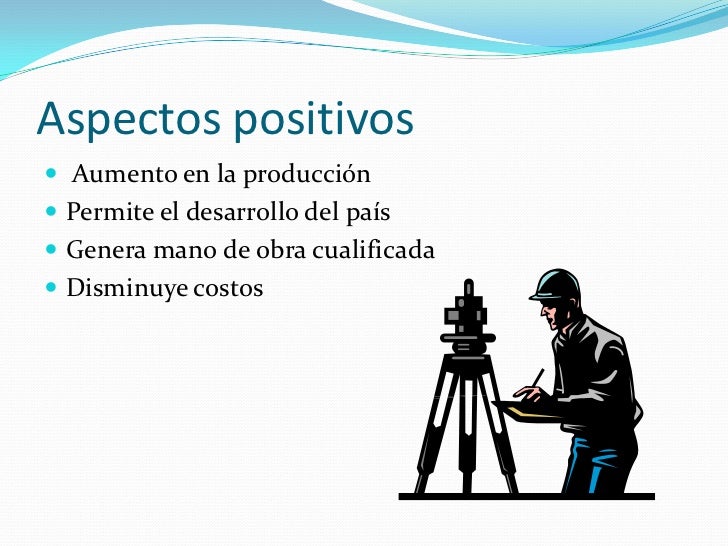 Aspectos positivos

- Aumento en la producción
- Permite el desarrollo del país
- Genera mano de obra cualificada
- Disminuye costos